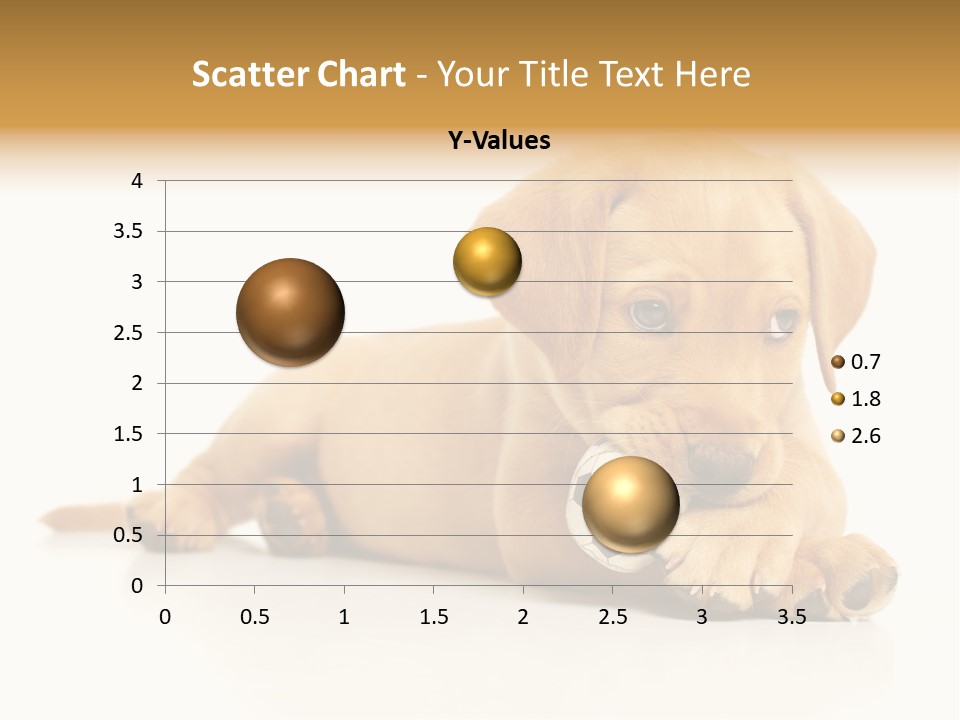 Scatter Chart - Your Title Text Here

Y-Values

4
3.5
3
2.5
2
1.5
1
0.5
0

0 0.5 1 1.5 2 2.5 3 3.5

0.7
1.8
2.6